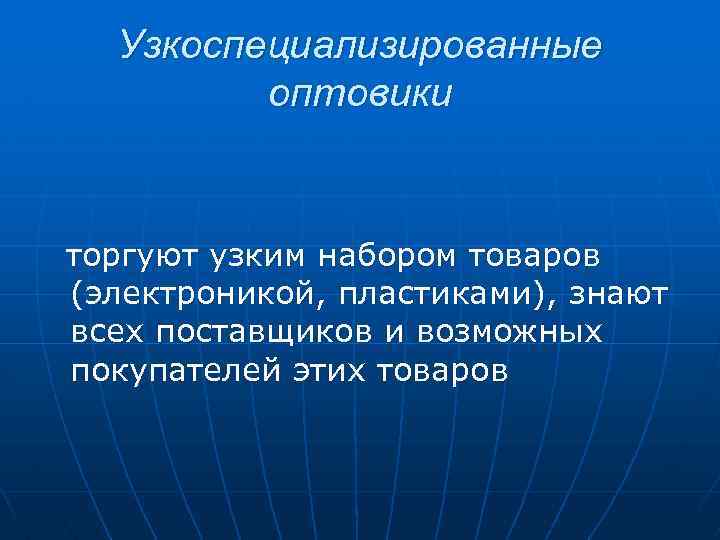 Узкоспециализированные оптовики

торгуют узким набором товаров (электроникой, пластиками), знают всех поставщиков и возможных покупателей этих товаров